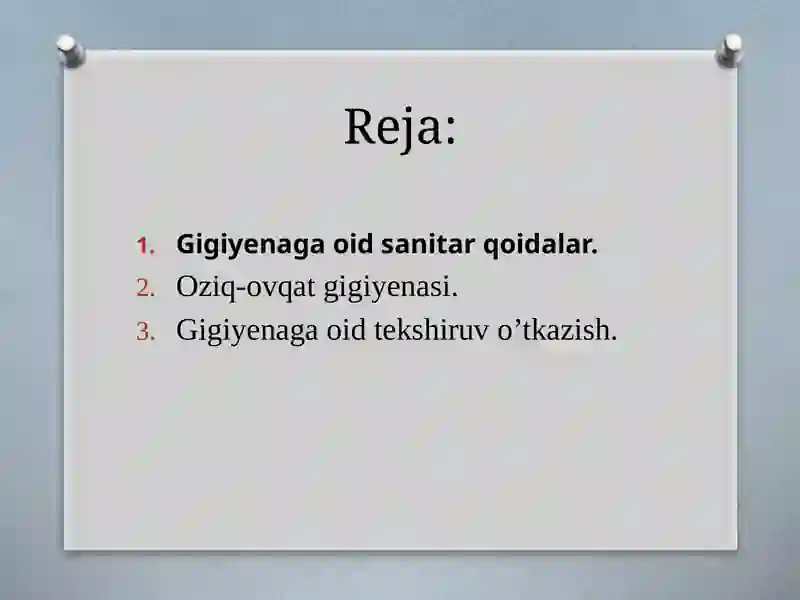 Reja:

1. Gigiyenaga oid sanitar qoidalar.
2. Oziq-ovqat gigiyenasi.
3. Gigiyenaga oid tekshiruv o’tkazish.